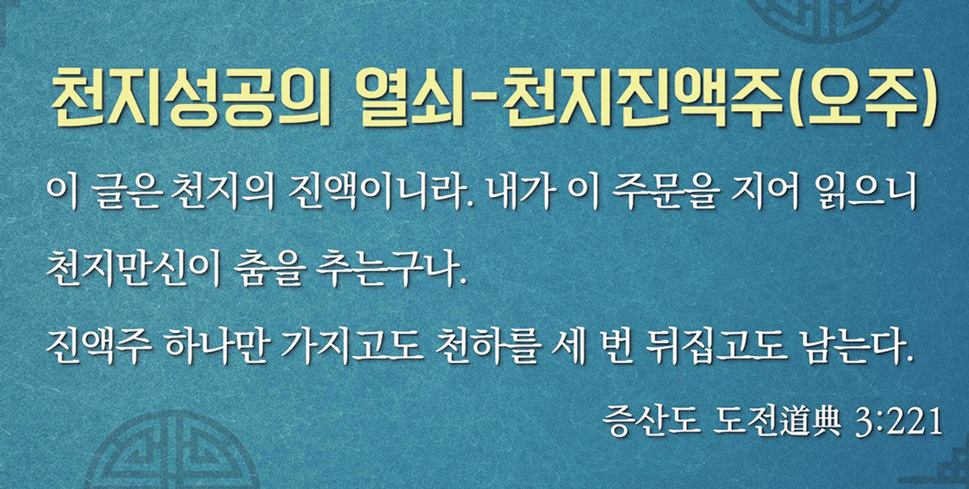 천지성공의 열쇠-천지진액주(오주)

이 글은 천지의 진액이니라. 내가 이 주문을 지어 읽으니 천지만신이 춤을 추는구나.

진액주 하나만 가지고도 천하를 세 번 뒤집고도 남는다.

증산도 도전道典 3:221